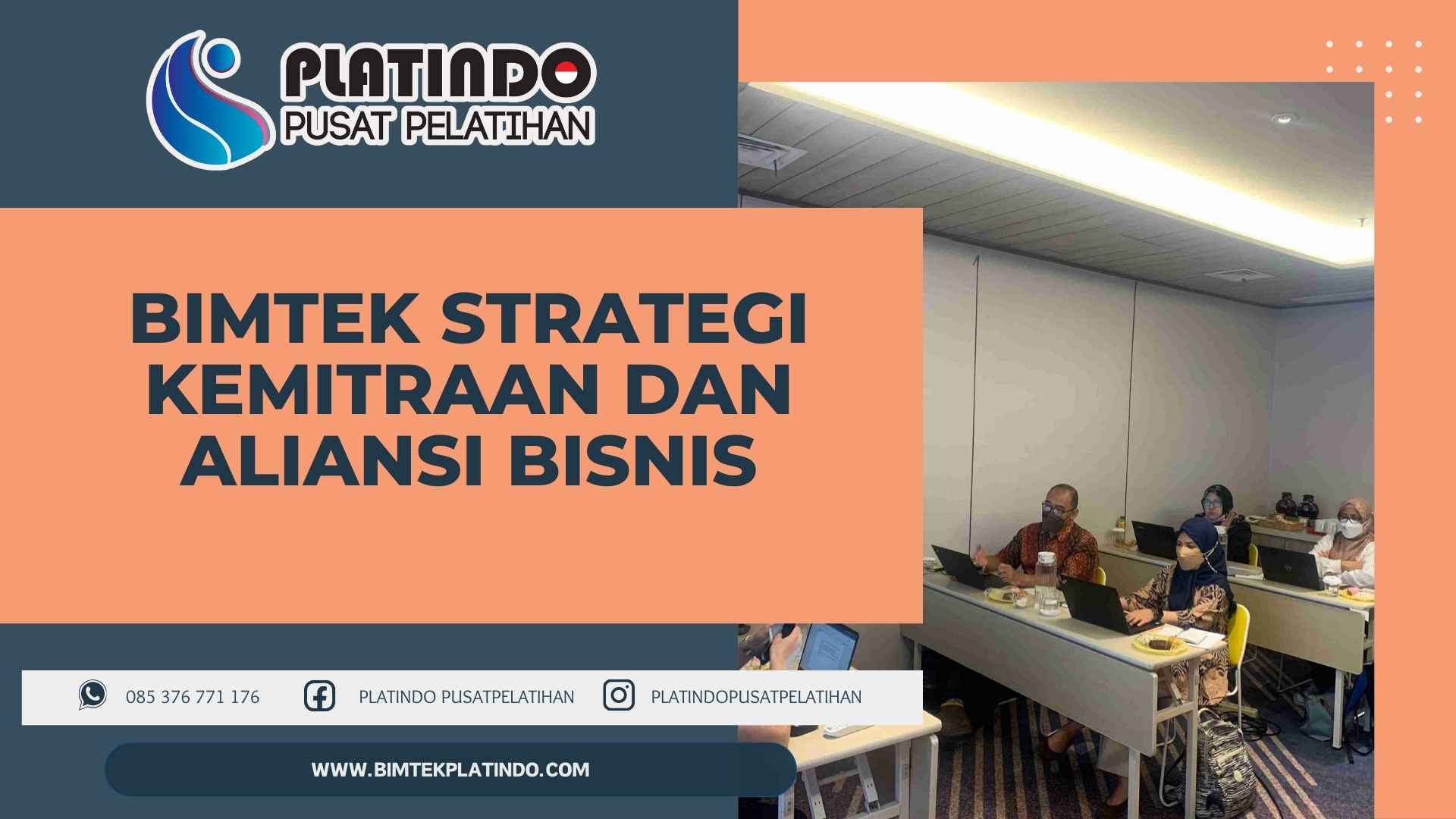 PLATINDO
PUSAT PELATIHAN

BIMTEK STRATEGI KEMITRAAN DAN ALIANSI BISNIS

085 376 771 176 PLATINDO PUSATPELATIHAN PLATINDOPUSATPELATIHAN

WWW.BIMTEKPLATINDO.COM